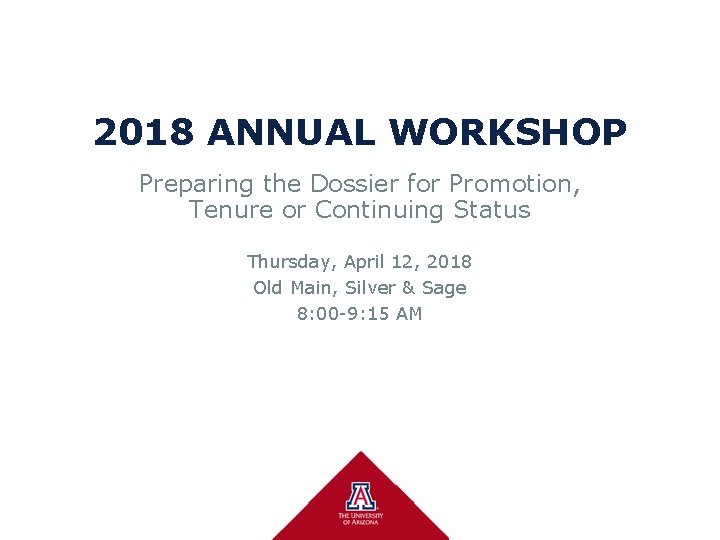 2018 ANNUAL WORKSHOP

Preparing the Dossier for Promotion, Tenure or Continuing Status

Thursday, April 12, 2018
Old Main, Silver & Sage
8:00-9:15 AM

A
THE UNIVERSITY OF ARIZONA